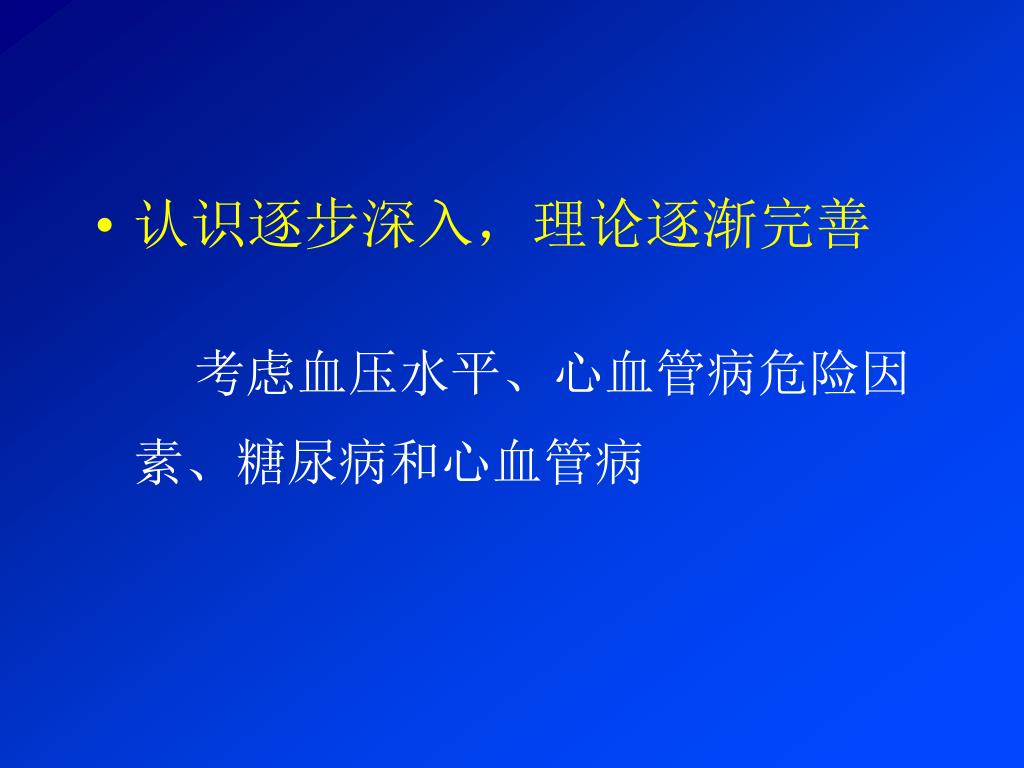 • 认识逐步深入，理论逐渐完善

考虑血压水平、心血管病危险因素、糖尿病和心血管病